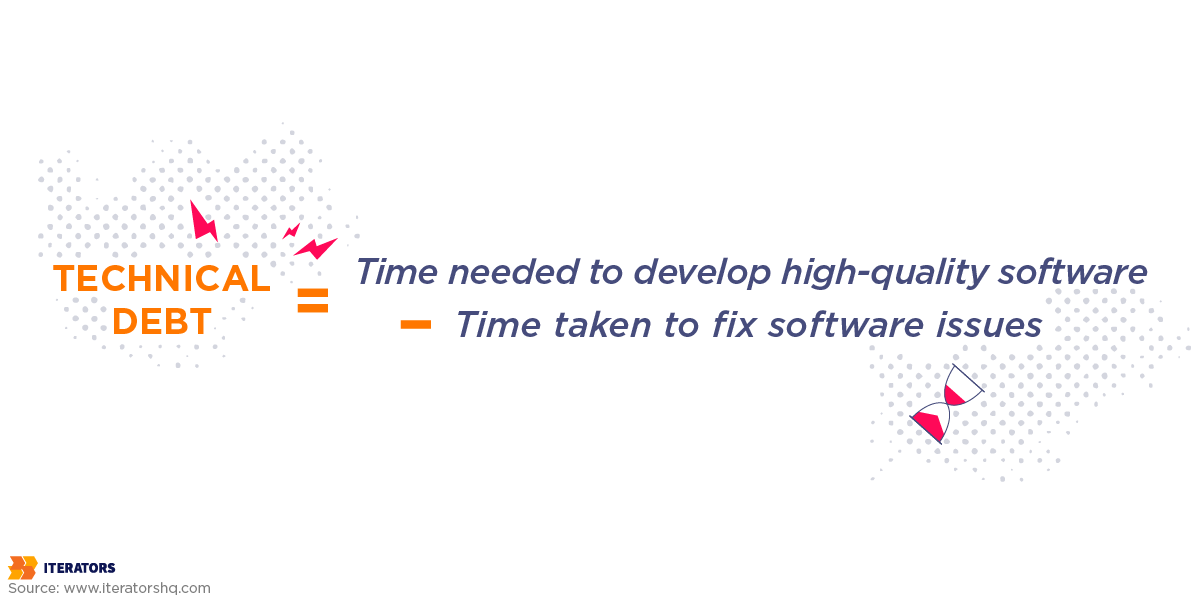 TECHNICAL DEBT = Time needed to develop high-quality software − Time taken to fix software issues

ITERATORS
Source: www.iteratorshq.com